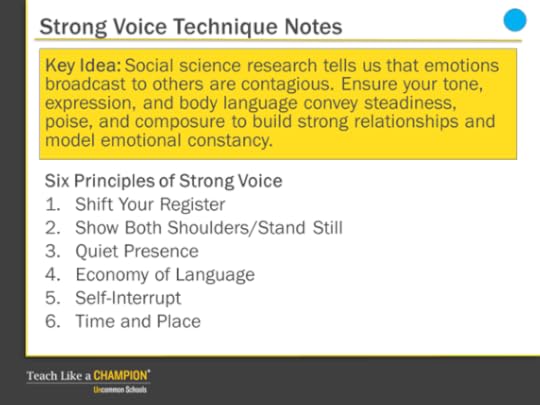 Strong Voice Technique Notes

Key Idea: Social science research tells us that emotions broadcast to others are contagious. Ensure your tone, expression, and body language convey steadiness, poise, and composure to build strong relationships and model emotional constancy.

Six Principles of Strong Voice
1. Shift Your Register
2. Show Both Shoulders/Stand Still
3. Quiet Presence
4. Economy of Language
5. Self-Interrupt
6. Time and Place

Teach Like a CHAMPION®
Uncommon Schools